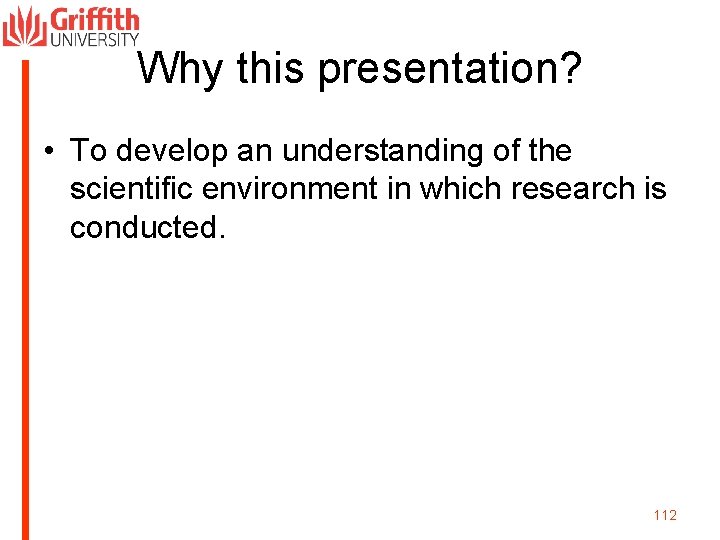 Griffith UNIVERSITY

Why this presentation?

• To develop an understanding of the scientific environment in which research is conducted.

112